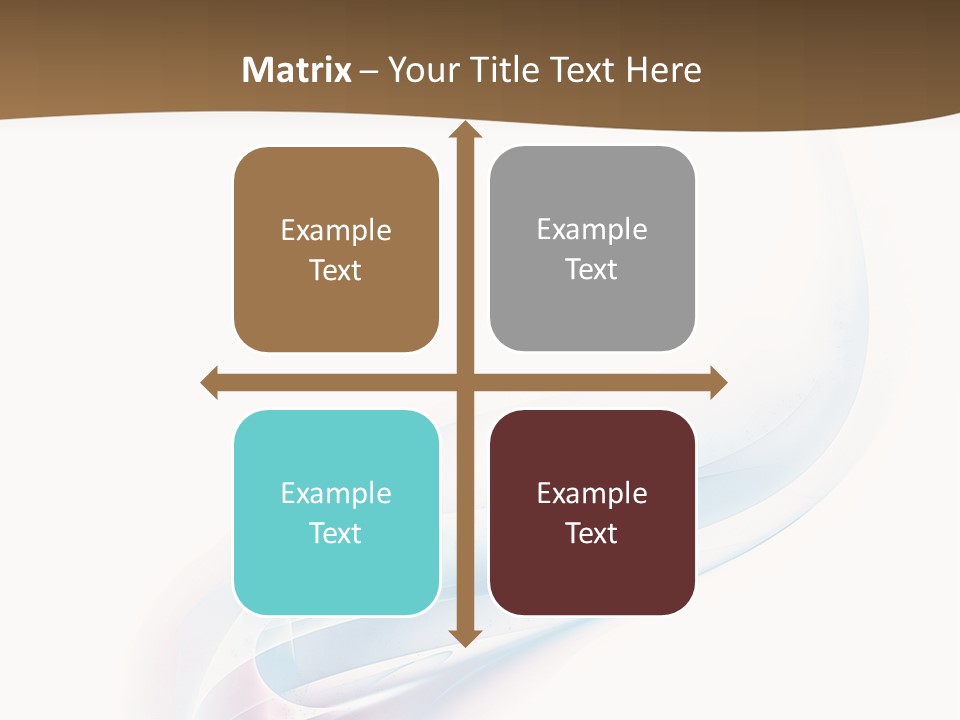 Matrix – Your Title Text Here

Example Text

Example Text

Example Text

Example Text